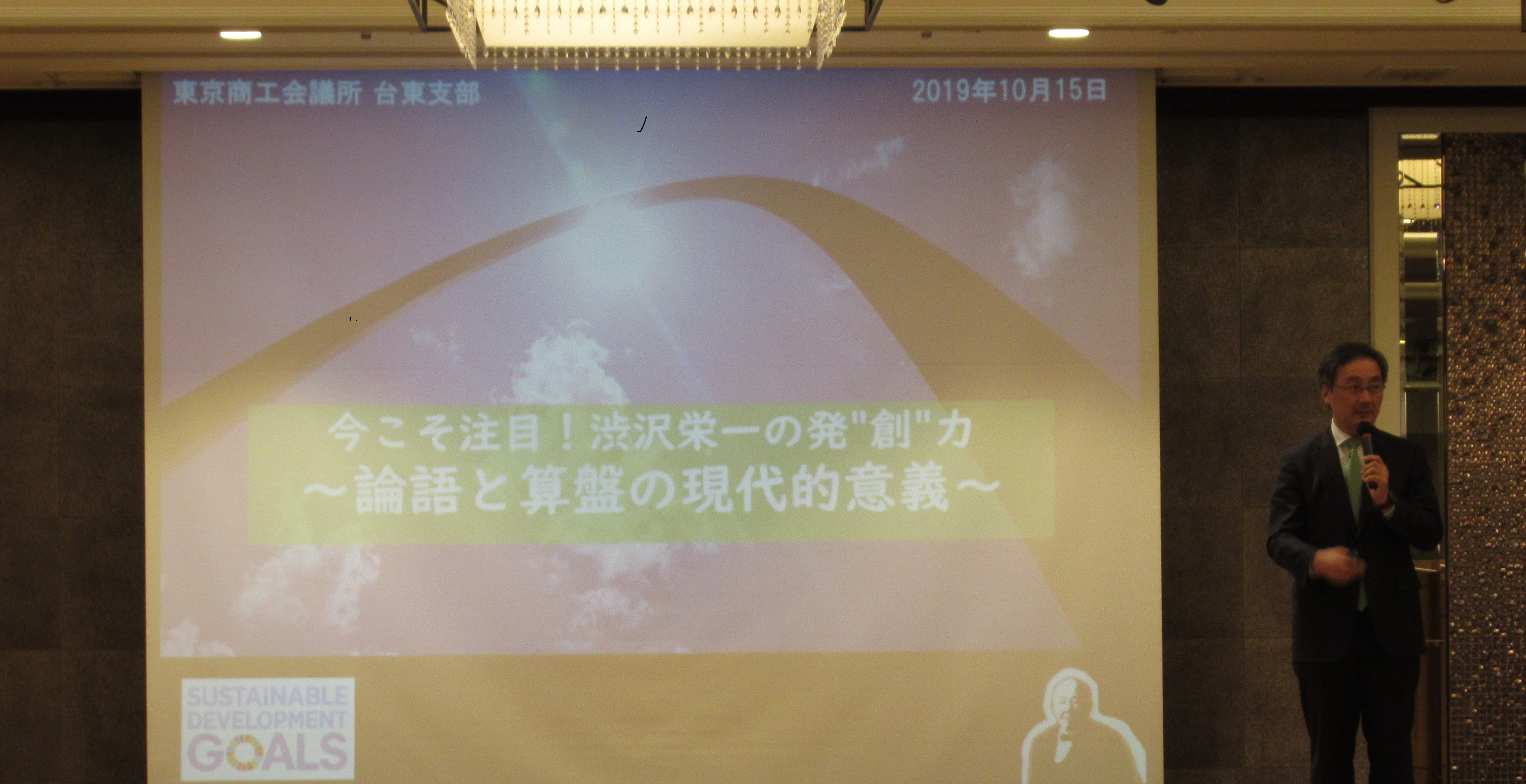 東京商工会議所 台東支部

2019年10月15日

今こそ注目！渋沢栄一の発"創"力
～論語と算盤の現代的意義～

SUSTAINABLE DEVELOPMENT GOALS